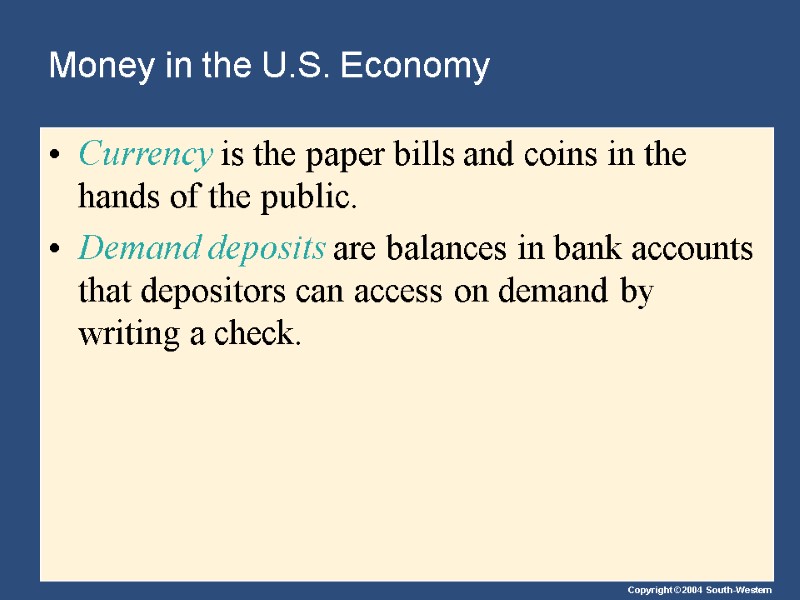 Money in the U.S. Economy

• Currency is the paper bills and coins in the hands of the public.

• Demand deposits are balances in bank accounts that depositors can access on demand by writing a check.

Copyright©2004 South-Western